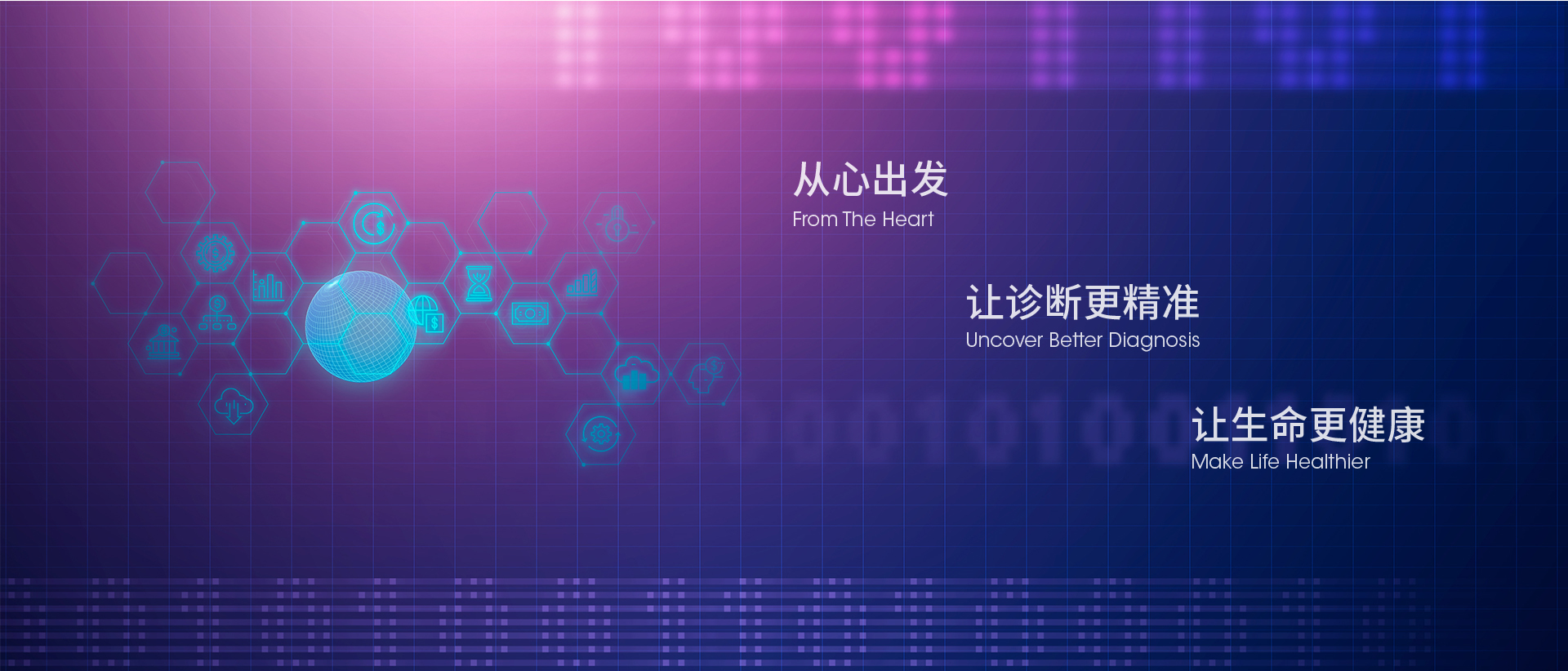 从心出发
From The Heart

让诊断更精准
Uncover Better Diagnosis

让生命更健康
Make Life Healthier